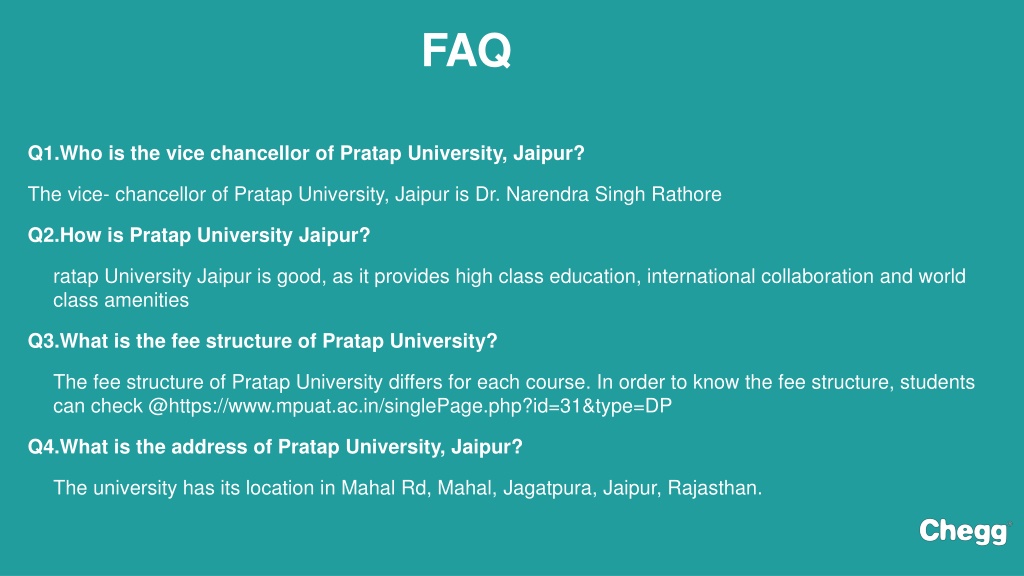 FAQ

Q1.Who is the vice chancellor of Pratap University, Jaipur?

The vice- chancellor of Pratap University, Jaipur is Dr. Narendra Singh Rathore

Q2.How is Pratap University Jaipur?

ratap University Jaipur is good, as it provides high class education, international collaboration and world class amenities

Q3.What is the fee structure of Pratap University?

The fee structure of Pratap University differs for each course. In order to know the fee structure, students can check @https://www.mpuat.ac.in/singlePage.php?id=31&type=DP

Q4.What is the address of Pratap University, Jaipur?

The university has its location in Mahal Rd, Mahal, Jagatpura, Jaipur, Rajasthan.

Chegg